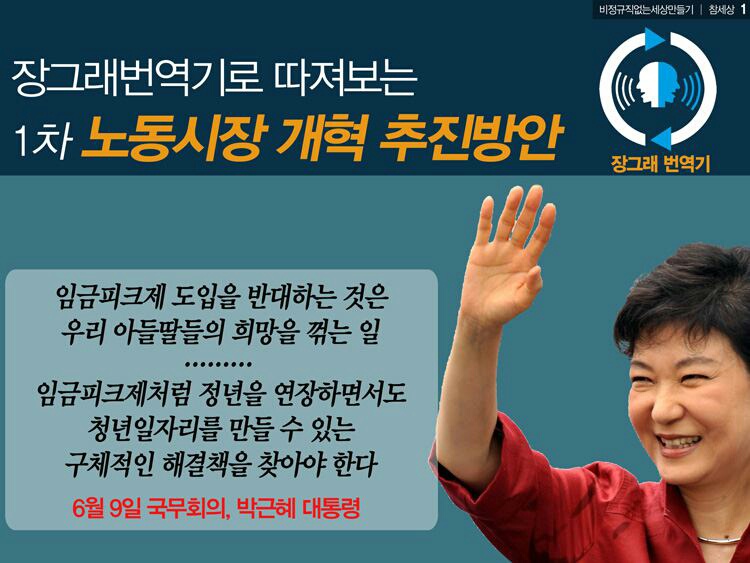 비정규직없는세상만들기 | 참세상 1

장그래번역기로 따져보는
1차 노동시장 개혁 추진방안

장그래 번역기

임금피크제 도입을 반대하는 것은
우리 아들딸들의 희망을 꺾는 일
.........
임금피크제처럼 정년을 연장하면서도
청년일자리를 만들 수 있는
구체적인 해결책을 찾아야 한다

6월 9일 국무회의, 박근혜 대통령